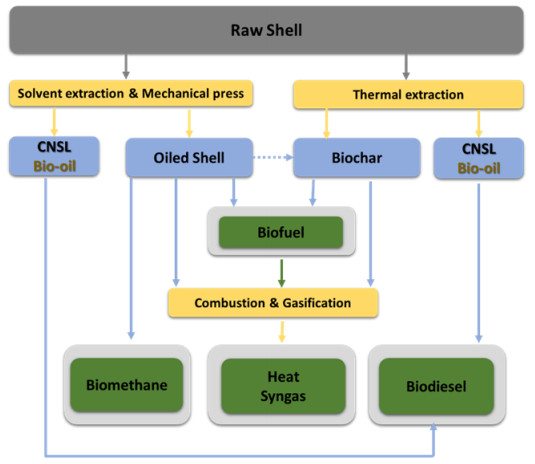 Raw Shell

Solvent extraction & Mechanical press

Thermal extraction

CNSL
Bio-oil

Oiled Shell

Biochar

CNSL
Bio-oil

Biofuel

Combustion & Gasification

Biomethane

Heat
Syngas

Biodiesel